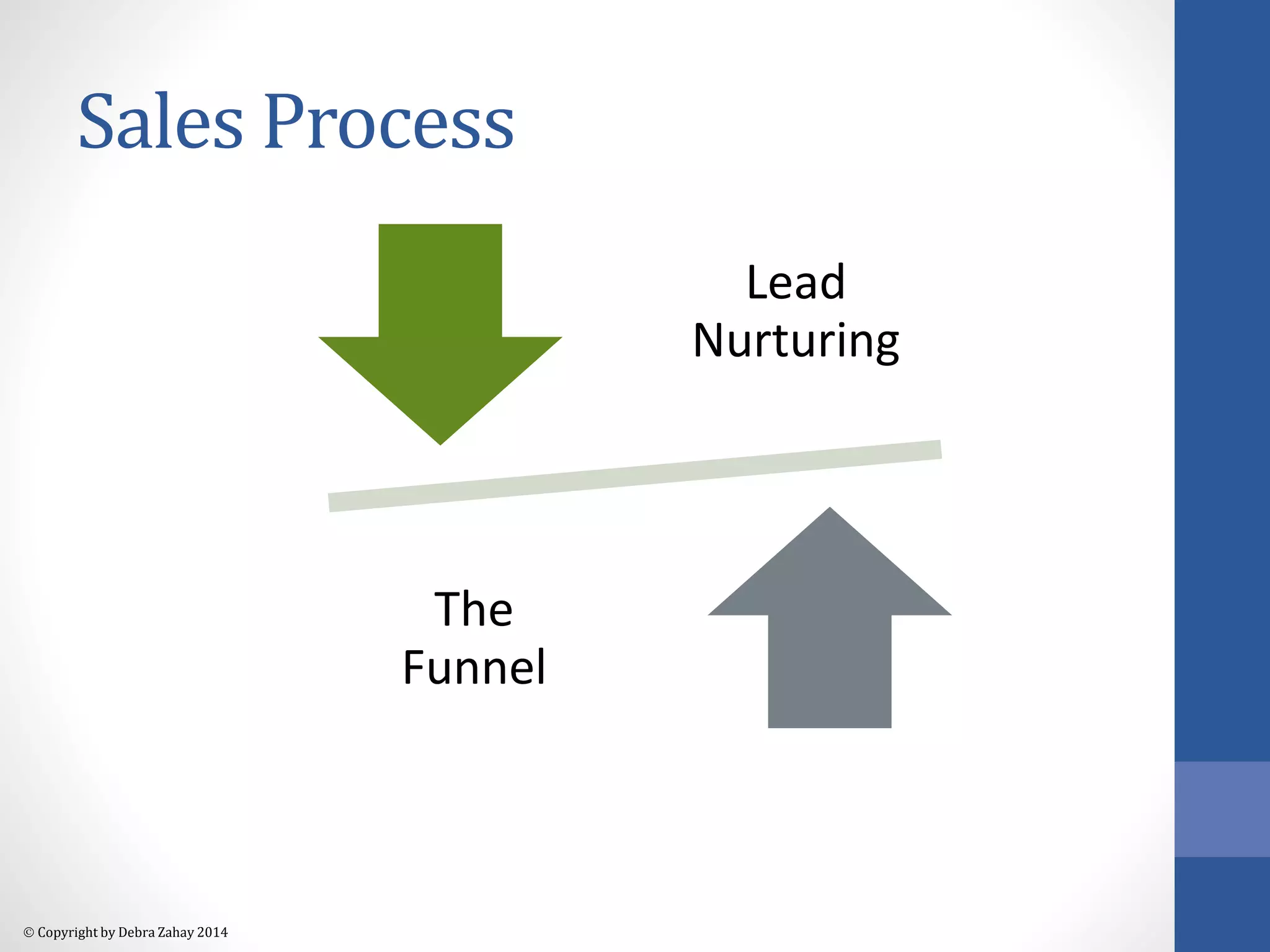 Sales Process

Lead Nurturing

The Funnel

© Copyright by Debra Zahay 2014